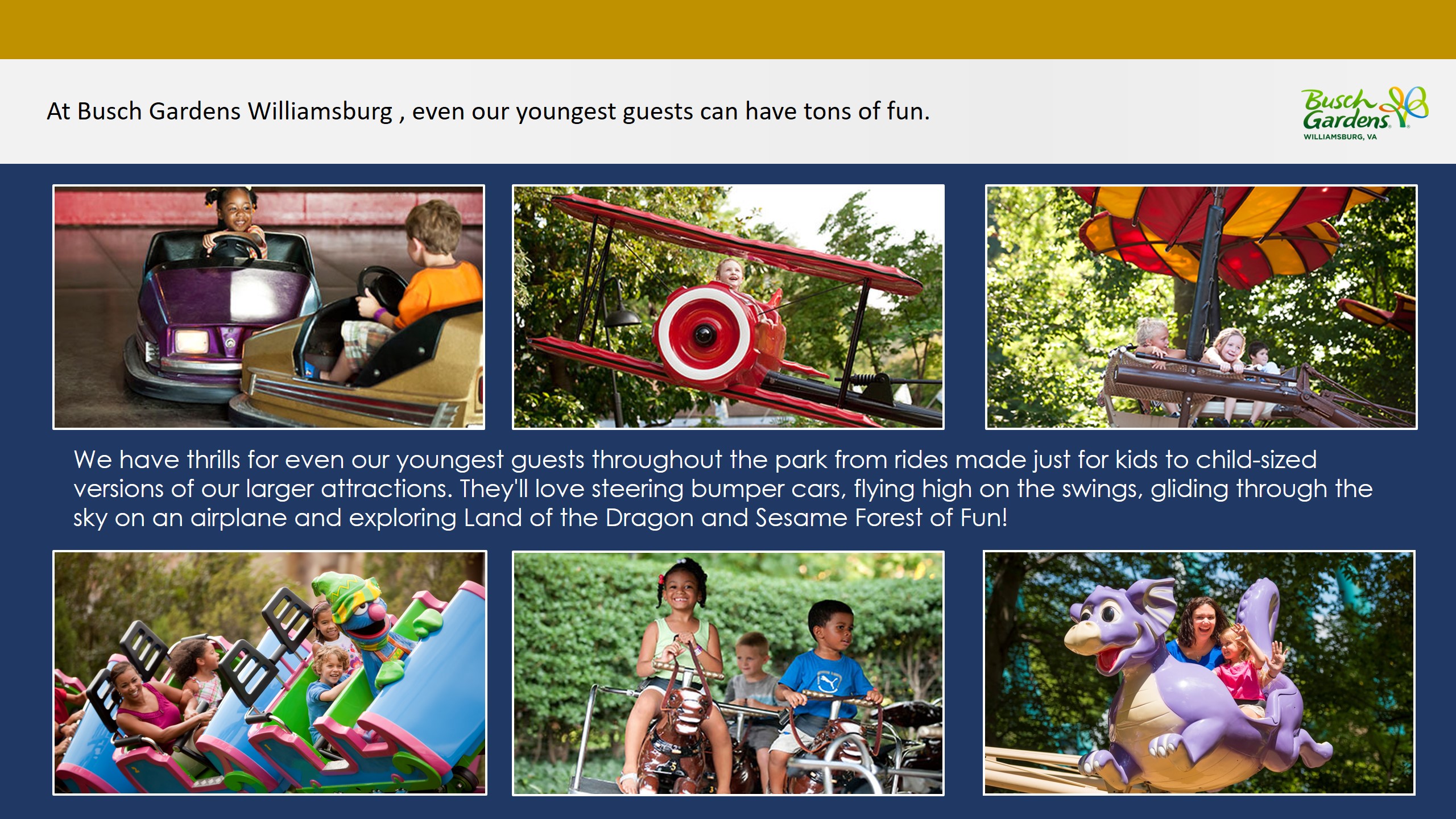 At Busch Gardens Williamsburg , even our youngest guests can have tons of fun.

Busch Gardens
WILLIAMSBURG, VA

We have thrills for even our youngest guests throughout the park from rides made just for kids to child-sized versions of our larger attractions. They'll love steering bumper cars, flying high on the swings, gliding through the sky on an airplane and exploring Land of the Dragon and Sesame Forest of Fun!